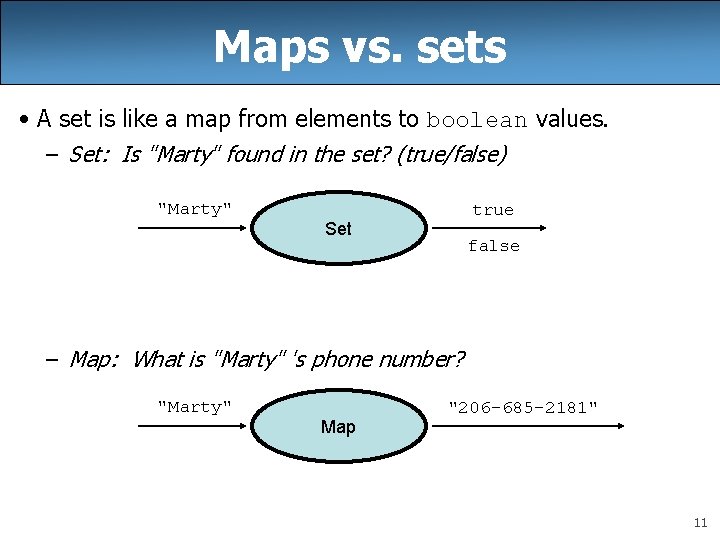 Maps vs. sets

• A set is like a map from elements to boolean values.

– Set: Is "Marty" found in the set? (true/false)

"Marty"

Set

true

false

– Map: What is "Marty" 's phone number?

"Marty"

Map

"206-685-2181"

11